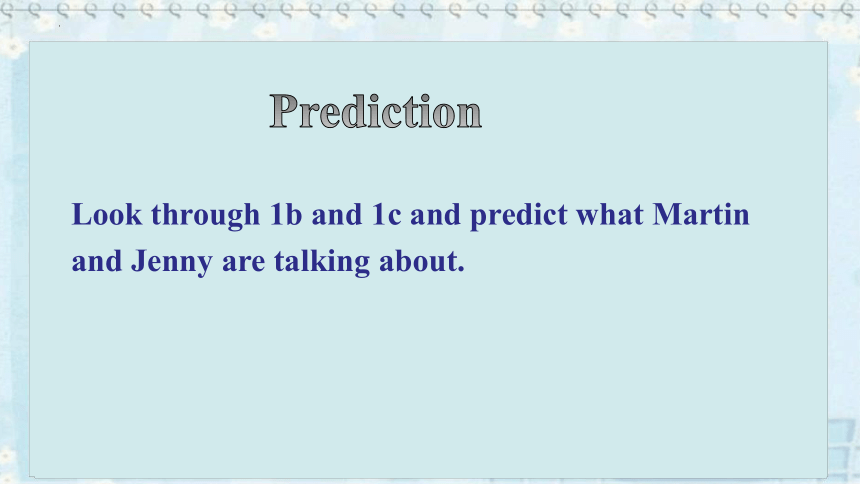 Prediction

Look through 1b and 1c and predict what Martin and Jenny are talking about.